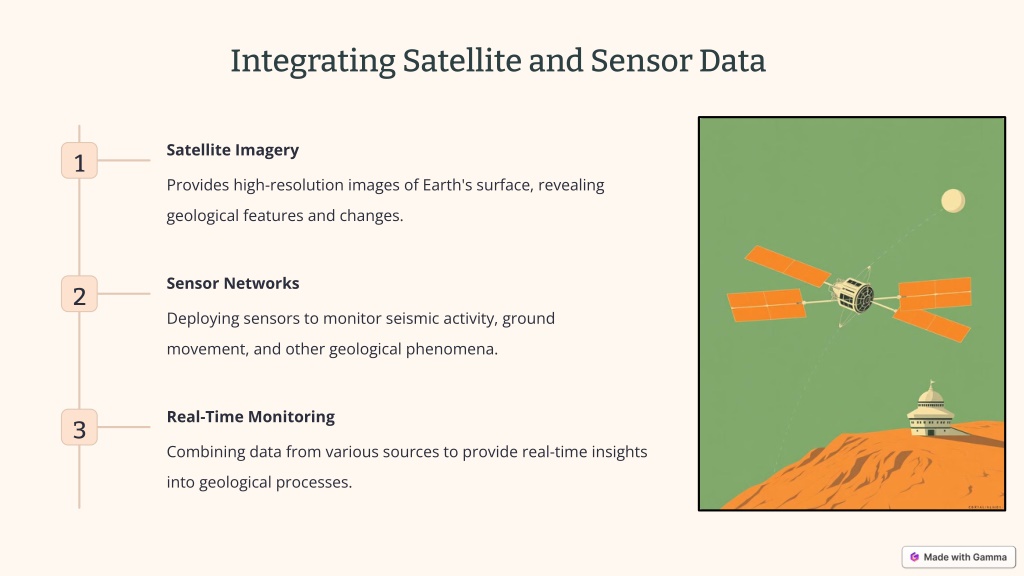 Integrating Satellite and Sensor Data

1

Satellite Imagery

Provides high-resolution images of Earth's surface, revealing geological features and changes.

2

Sensor Networks

Deploying sensors to monitor seismic activity, ground movement, and other geological phenomena.

3

Real-Time Monitoring

Combining data from various sources to provide real-time insights into geological processes.

Made with Gamma